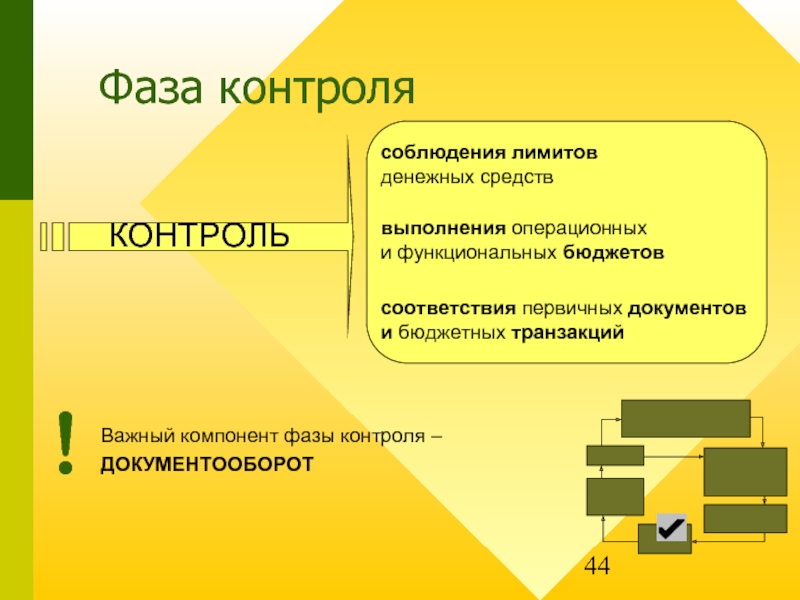 Фаза контроля

КОНТРОЛЬ

соблюдения лимитов денежных средств

выполнения операционных и функциональных бюджетов

соответствия первичных документов и бюджетных транзакций

!

Важный компонент фазы контроля – ДОКУМЕНТООБОРОТ

44